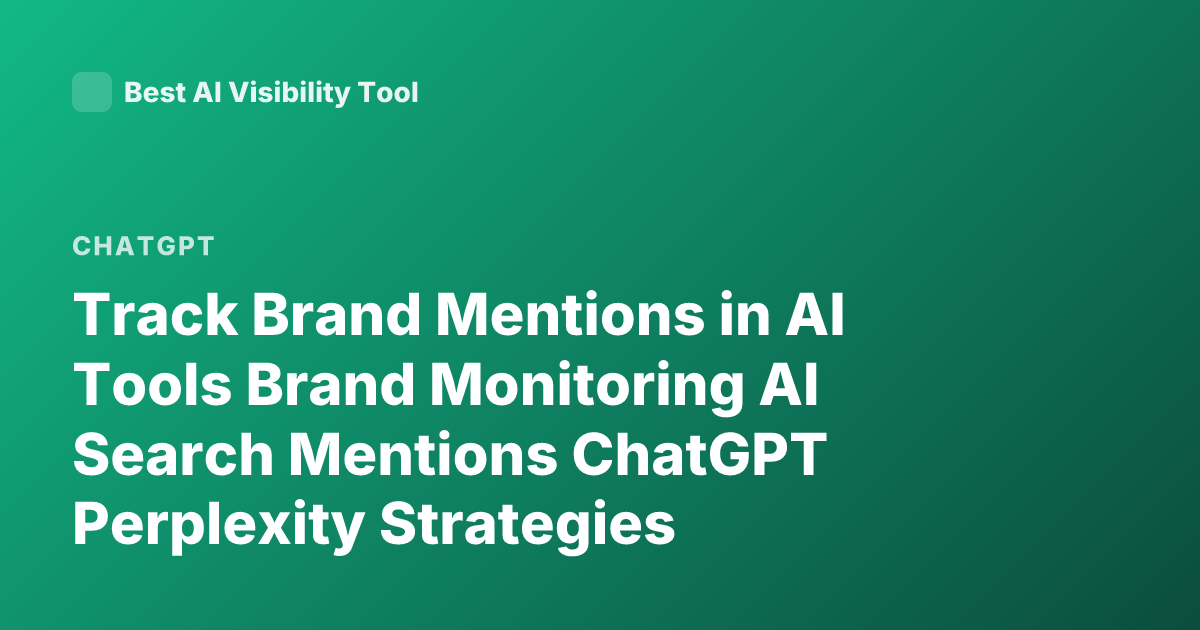 Best AI Visibility Tool

CHATGPT

Track Brand Mentions in AI Tools Brand Monitoring AI Search Mentions ChatGPT Perplexity Strategies